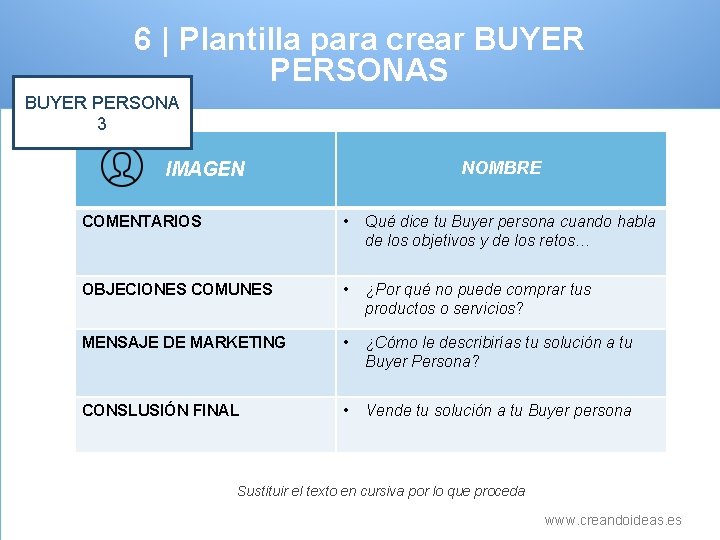 6 | Plantilla para crear BUYER PERSONAS

BUYER PERSONA 3

| IMAGEN | NOMBRE |
|---|---|
| COMENTARIOS | • Qué dice tu Buyer persona cuando habla de los objetivos y de los retos… |
| OBJECIONES COMUNES | • ¿Por qué no puede comprar tus productos o servicios? |
| MENSAJE DE MARKETING | • ¿Cómo le describirías tu solución a tu Buyer Persona? |
| CONSLUSIÓN FINAL | • Vende tu solución a tu Buyer persona |

Sustituir el texto en cursiva por lo que proceda

www.creandoideas.es